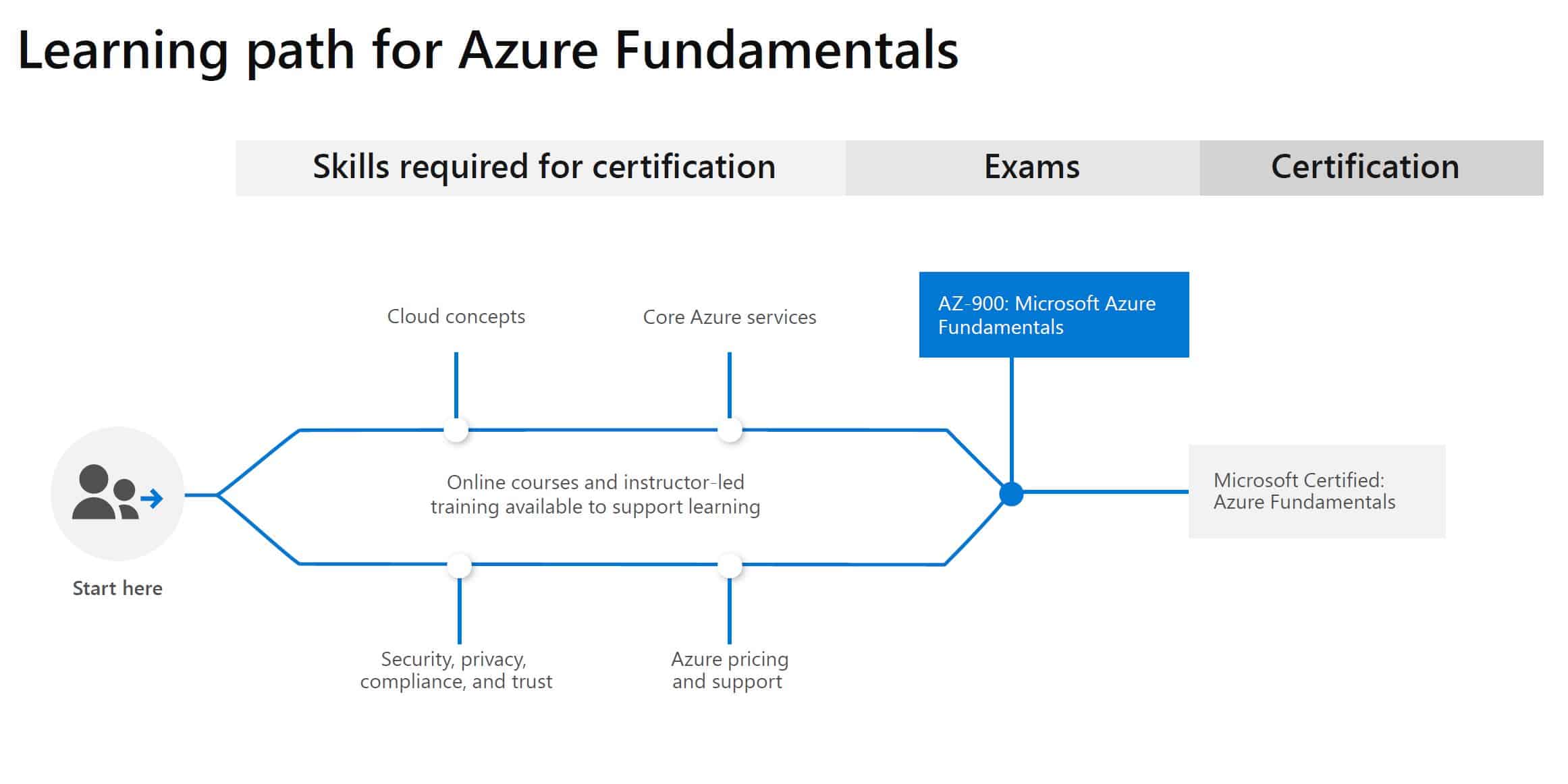 Learning path for Azure Fundamentals

Skills required for certification

Exams

Certification

Cloud concepts

Core Azure services

AZ-900: Microsoft Azure Fundamentals

Start here

Online courses and instructor-led training available to support learning

Microsoft Certified: Azure Fundamentals

Security, privacy, compliance, and trust

Azure pricing and support